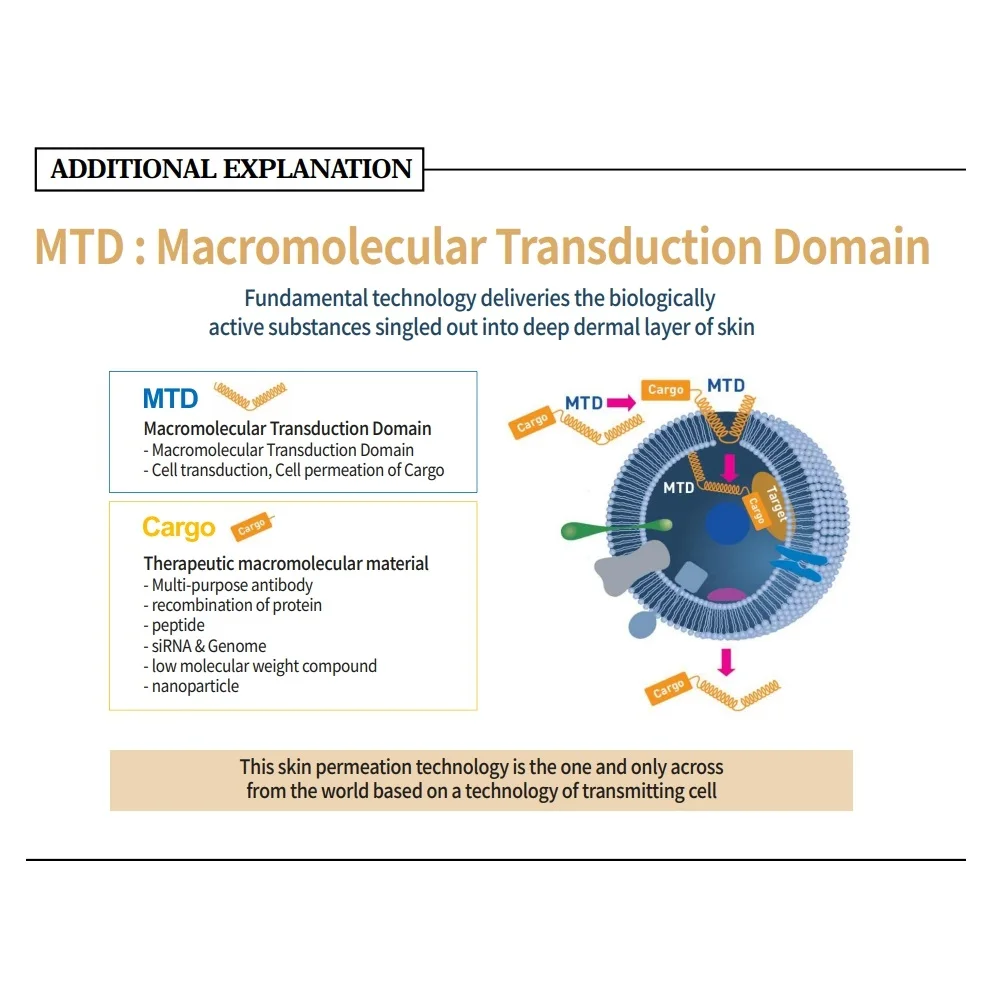 ADDITIONAL EXPLANATION

MTD : Macromolecular Transduction Domain

Fundamental technology deliveries the biologically active substances singled out into deep dermal layer of skin

MTD

Macromolecular Transduction Domain
- Macromolecular Transduction Domain
- Cell transduction, Cell permeation of Cargo

Cargo Cargo

Therapeutic macromolecular material
- Multi-purpose antibody
- recombination of protein
- peptide
- siRNA & Genome
- low molecular weight compound
- nanoparticle

Cargo MTD Cargo MTD MTD Cargo Target Cargo

This skin permeation technology is the one and only across from the world based on a technology of transmitting cell